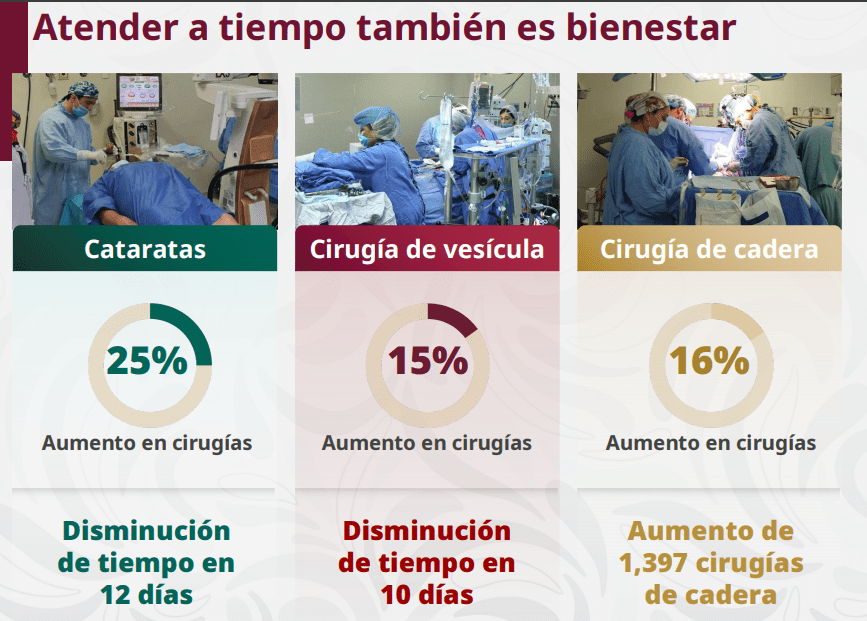 Atender a tiempo también es bienestar

Cataratas

25%

Aumento en cirugías

Disminución de tiempo en 12 días

Cirugía de vesícula

15%

Aumento en cirugías

Disminución de tiempo en 10 días

Cirugía de cadera

16%

Aumento en cirugías

Aumento de 1,397 cirugías de cadera